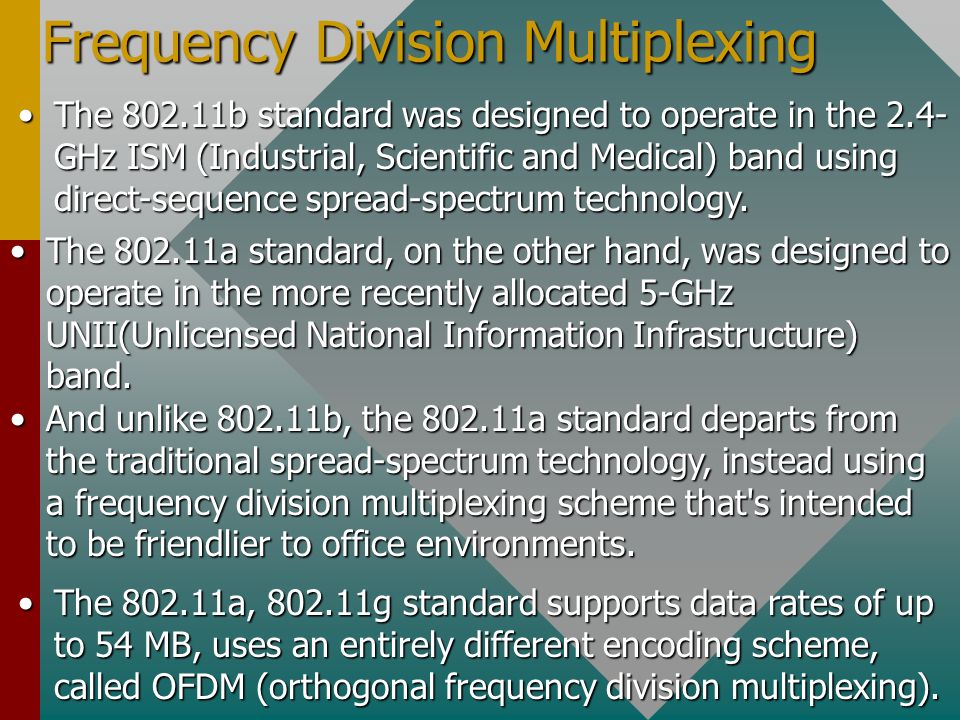 Frequency Division Multiplexing

• The 802.11b standard was designed to operate in the 2.4-GHz ISM (Industrial, Scientific and Medical) band using direct-sequence spread-spectrum technology.

• The 802.11a standard, on the other hand, was designed to operate in the more recently allocated 5-GHz UNII(Unlicensed National Information Infrastructure) band.

• And unlike 802.11b, the 802.11a standard departs from the traditional spread-spectrum technology, instead using a frequency division multiplexing scheme that's intended to be friendlier to office environments.

• The 802.11a, 802.11g standard supports data rates of up to 54 MB, uses an entirely different encoding scheme, called OFDM (orthogonal frequency division multiplexing).